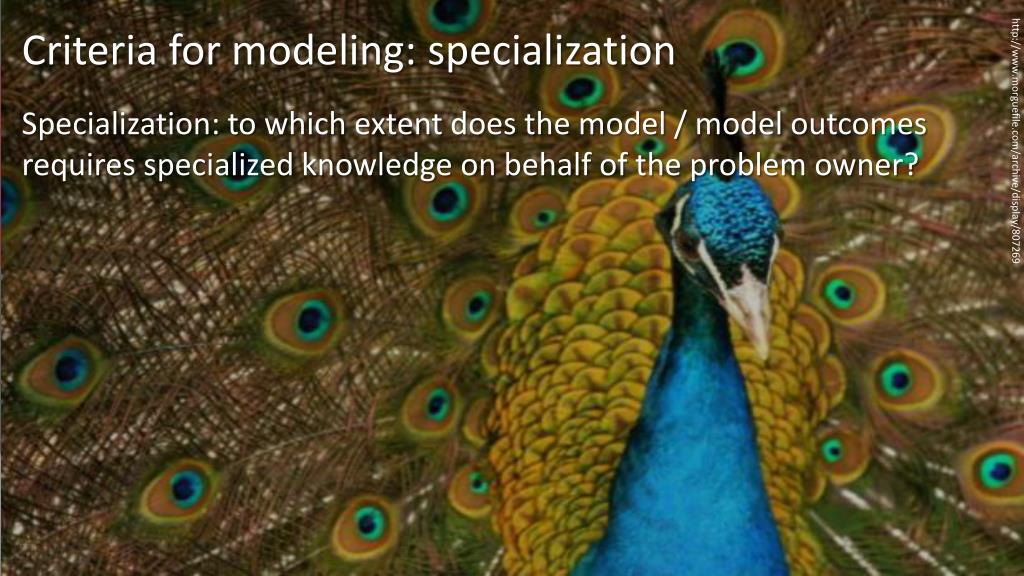 Criteria for modeling: specialization

Specialization: to which extent does the model / model outcomes requires specialized knowledge on behalf of the problem owner?

http://www.morguefile.com/archive/display/807269